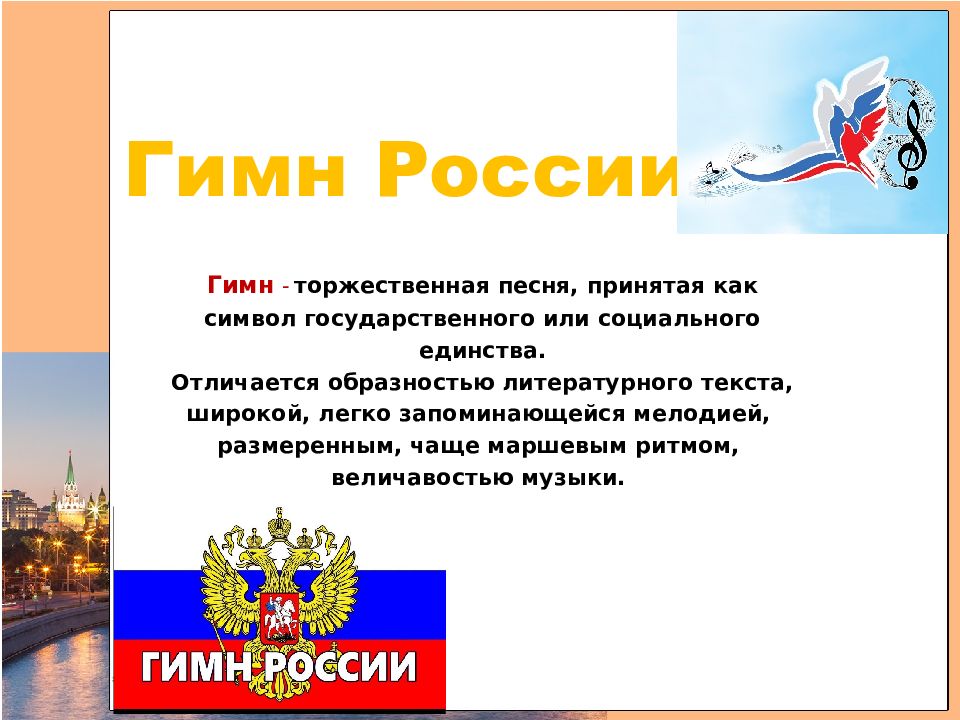 Гимн России

Гимн - торжественная песня, принятая как символ государственного или социального единства.
Отличается образностью литературного текста, широкой, легко запоминающейся мелодией, размеренным, чаще маршевым ритмом, величавостью музыки.

ГИМН РОССИИ